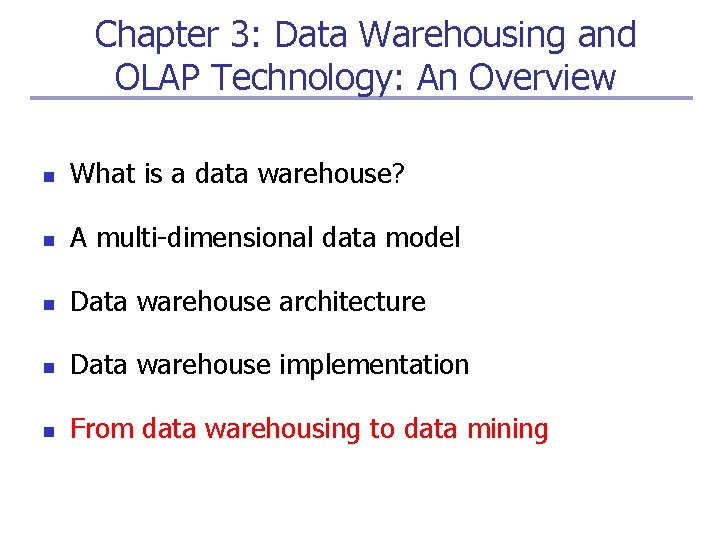 Chapter 3: Data Warehousing and OLAP Technology: An Overview

- What is a data warehouse?
- A multi-dimensional data model
- Data warehouse architecture
- Data warehouse implementation
- From data warehousing to data mining